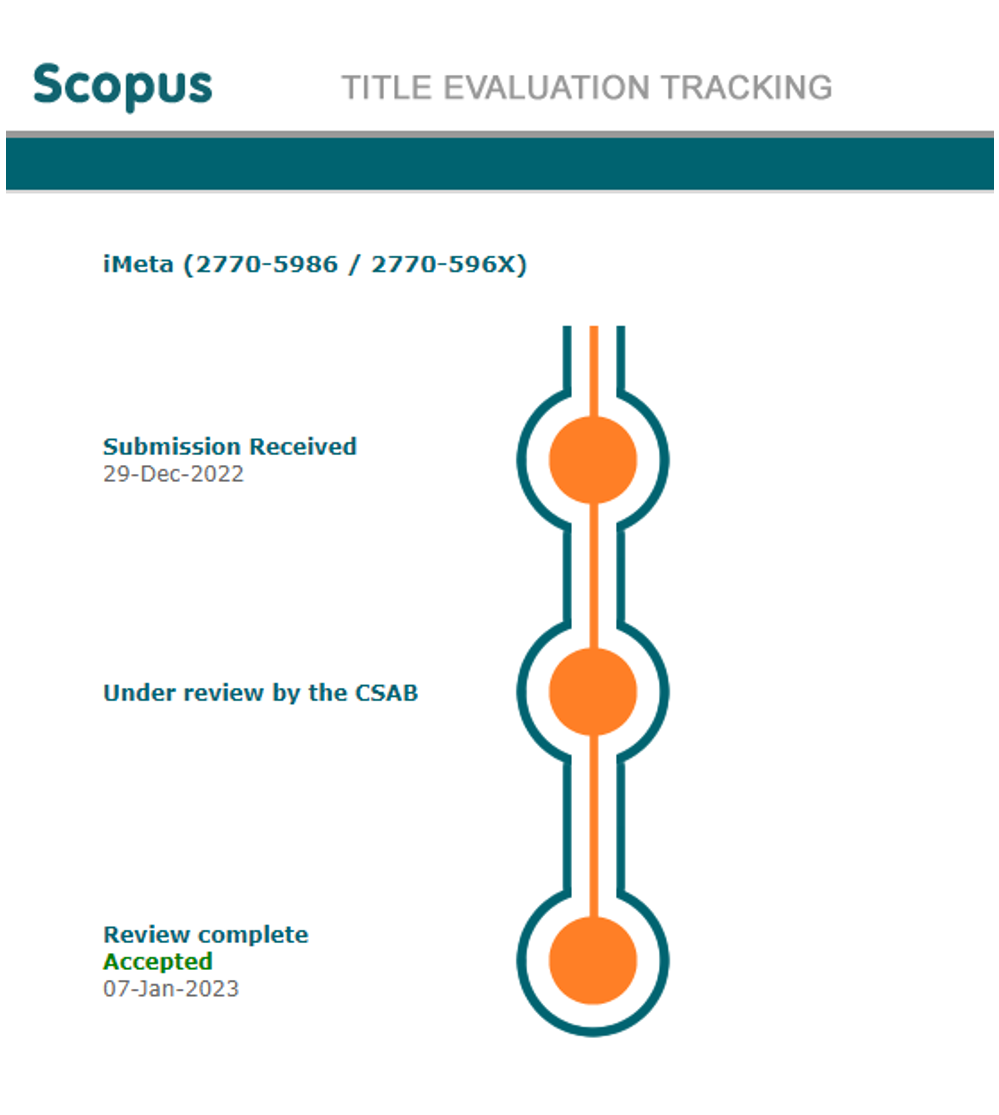 Scopus TITLE EVALUATION TRACKING

iMeta (2770-5986 / 2770-596X)

Submission Received
29-Dec-2022

Under review by the CSAB

Review complete
Accepted
07-Jan-2023